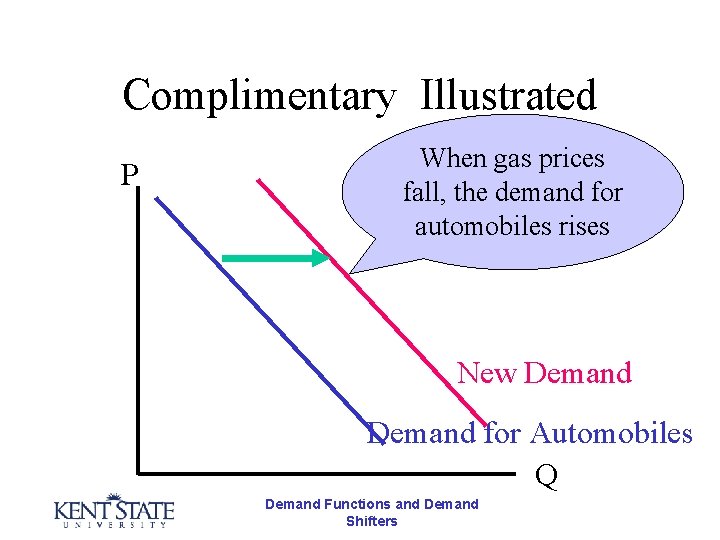 Complimentary Illustrated

When gas prices fall, the demand for automobiles rises

P

New Demand

Demand for Automobiles

Q

KENT STATE
UNIVERSITY

Demand Functions and Demand Shifters